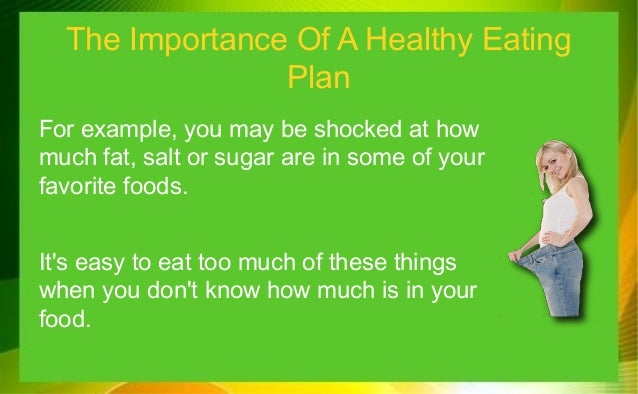 The Importance Of A Healthy Eating Plan

For example, you may be shocked at how much fat, salt or sugar are in some of your favorite foods.

It's easy to eat too much of these things when you don't know how much is in your food.